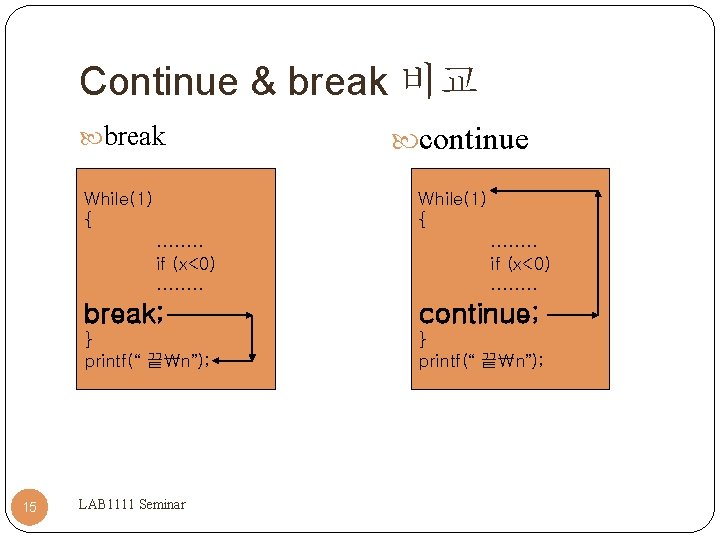 Continue & break 비교

break

While(1)
{
……..
if (x<0)
……..
break;
}
printf(“ 끝₩n”);

continue

While(1)
{
……..
if (x<0)
……..
continue;
}
printf(“ 끝₩n”);

15

LAB1111 Seminar